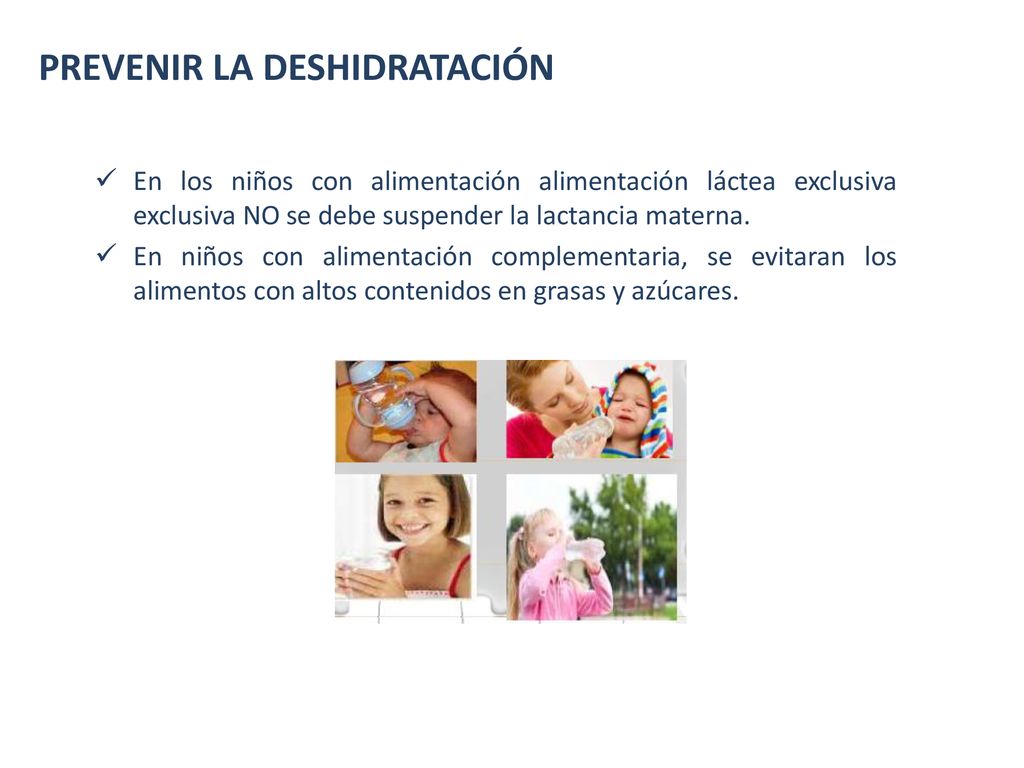 PREVENIR LA DESHIDRATACIÓN

✓ En los niños con alimentación alimentación láctea exclusiva exclusiva NO se debe suspender la lactancia materna.

✓ En niños con alimentación complementaria, se evitaran los alimentos con altos contenidos en grasas y azúcares.